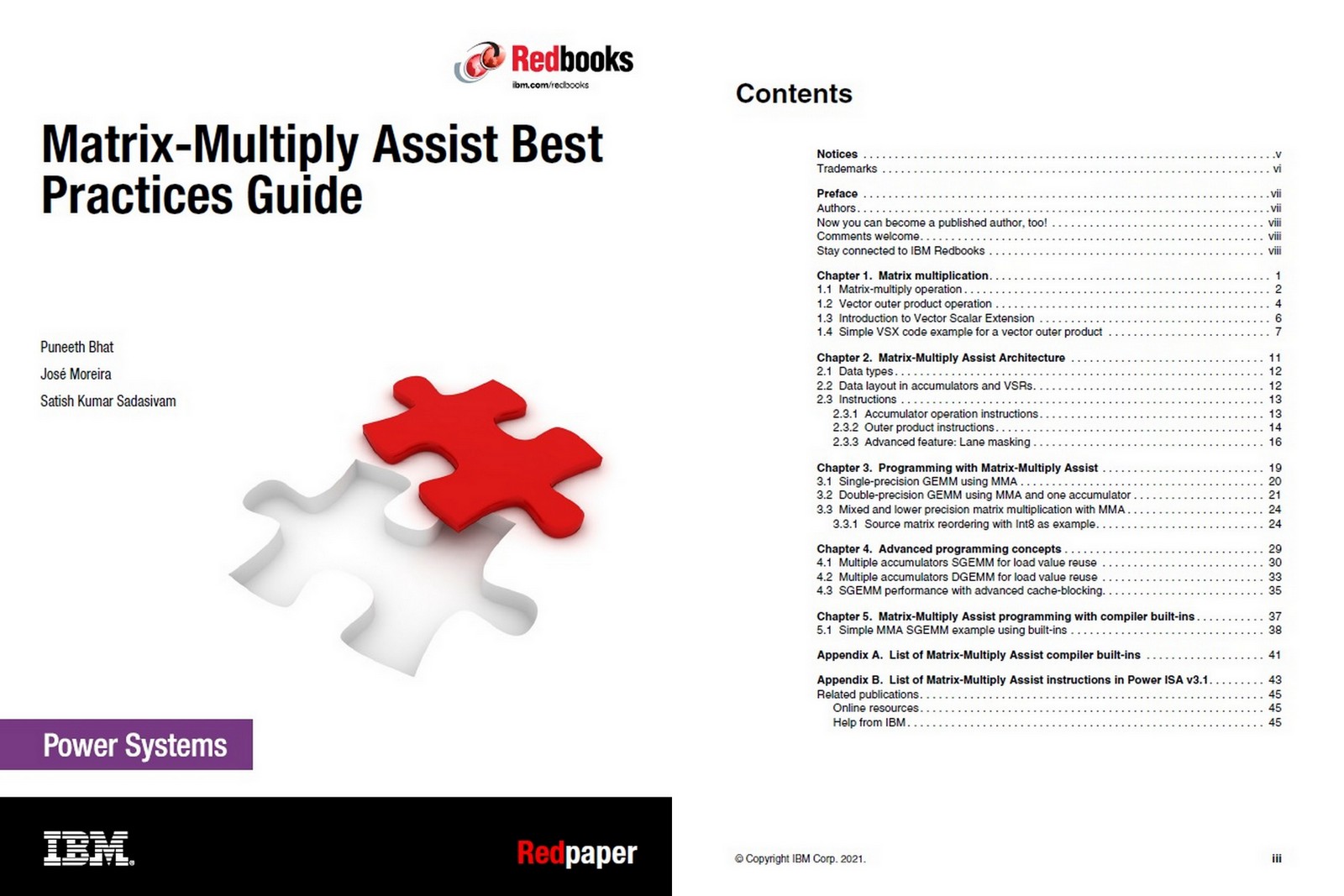 Redbooks
ibm.com/redbooks

Matrix-Multiply Assist Best Practices Guide

Puneeth Bhat
José Moreira
Satish Kumar Sadasivam

Power Systems

IBM

Redpaper

Contents

Notices . . . . . v
Trademarks . . . . . vi

Preface . . . . . vii
Authors . . . . . vii
Now you can become a published author, too! . . . . . viii
Comments welcome . . . . . viii
Stay connected to IBM Redbooks . . . . . viii

Chapter 1. Matrix multiplication . . . . . 1
1.1 Matrix-multiply operation . . . . . 2
1.2 Vector outer product operation . . . . . 4
1.3 Introduction to Vector Scalar Extension . . . . . 6
1.4 Simple VSX code example for a vector outer product . . . . . 7

Chapter 2. Matrix-Multiply Assist Architecture . . . . . 11
2.1 Data types . . . . . 12
2.2 Data layout in accumulators and VSRs . . . . . 12
2.3 Instructions . . . . . 13
2.3.1 Accumulator operation instructions . . . . . 13
2.3.2 Outer product instructions . . . . . 14
2.3.3 Advanced feature: Lane masking . . . . . 16

Chapter 3. Programming with Matrix-Multiply Assist . . . . . 19
3.1 Single-precision GEMM using MMA . . . . . 20
3.2 Double-precision GEMM using MMA and one accumulator . . . . . 21
3.3 Mixed and lower precision matrix multiplication with MMA . . . . . 24
3.3.1 Source matrix reordering with Int8 as example . . . . . 24

Chapter 4. Advanced programming concepts . . . . . 29
4.1 Multiple accumulators SGEMM for load value reuse . . . . . 30
4.2 Multiple accumulators DGEMM for load value reuse . . . . . 33
4.3 SGEMM performance with advanced cache-blocking . . . . . 35

Chapter 5. Matrix-Multiply Assist programming with compiler built-ins . . . . . 37
5.1 Simple MMA SGEMM example using built-ins . . . . . 38

Appendix A. List of Matrix-Multiply Assist compiler built-ins . . . . . 41

Appendix B. List of Matrix-Multiply Assist instructions in Power ISA v3.1 . . . . . 43
Related publications . . . . . 45
Online resources . . . . . 45
Help from IBM . . . . . 45

© Copyright IBM Corp. 2021.

iii